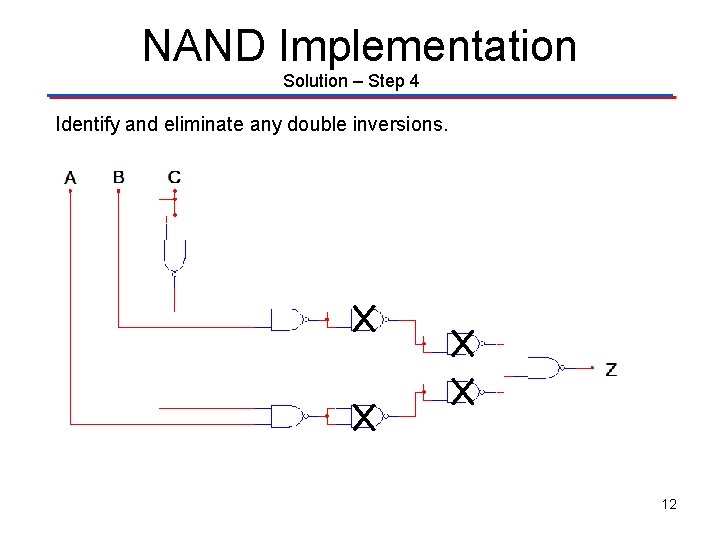 NAND Implementation
Solution – Step 4

Identify and eliminate any double inversions.

A B C

Z

12